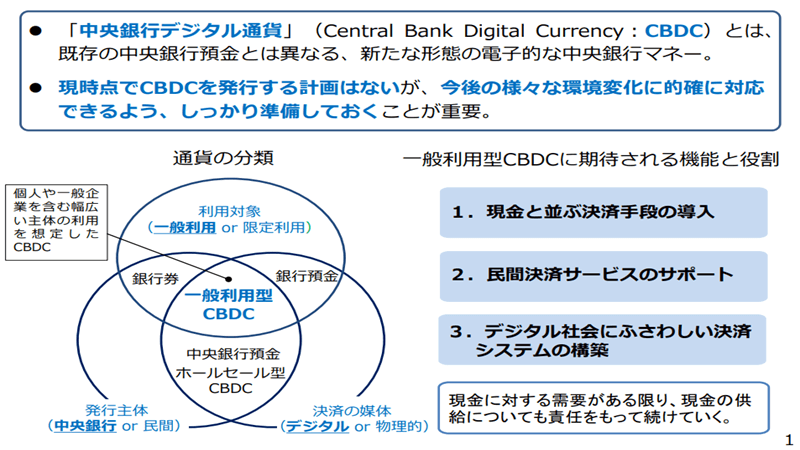 ● 「中央銀行デジタル通貨」（Central Bank Digital Currency：CBDC）とは、既存の中央銀行預金とは異なる、新たな形態の電子的な中央銀行マネー。

● 現時点でCBDCを発行する計画はないが、今後の様々な環境変化に的確に対応できるよう、しっかり準備しておくことが重要。

通貨の分類

個人や一般企業を含む幅広い主体の利用を想定したCBDC

利用対象
（一般利用 or 限定利用）

銀行券

銀行預金

一般利用型
CBDC

中央銀行預金
ホールセール型
CBDC

発行主体
（中央銀行 or 民間）

決済の媒体
（デジタル or 物理的）

一般利用型CBDCに期待される機能と役割

1．現金と並ぶ決済手段の導入

2．民間決済サービスのサポート

3．デジタル社会にふさわしい決済システムの構築

現金に対する需要がある限り、現金の供給についても責任をもって続けていく。

1